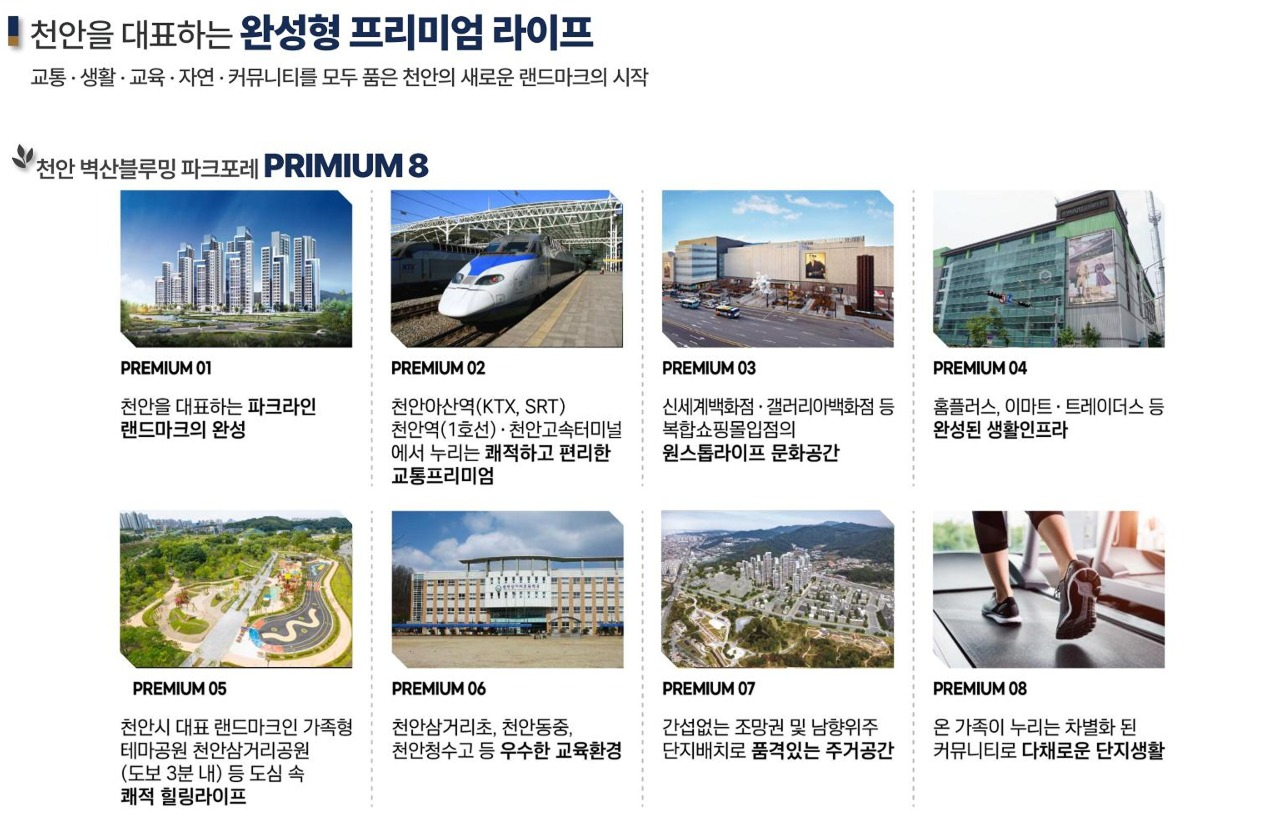 천안을 대표하는 완성형 프리미엄 라이프

교통 · 생활 · 교육 · 자연 · 커뮤니티를 모두 품은 천안의 새로운 랜드마크의 시작

천안 벽산블루밍 파크포레 PRIMIUM 8

PREMIUM 01

천안을 대표하는 파크라인 랜드마크의 완성

PREMIUM 02

천안아산역(KTX, SRT) 천안역(1호선) · 천안고속터미널에서 누리는 쾌적하고 편리한 교통프리미엄

PREMIUM 03

신세계백화점 · 갤러리아백화점 등 복합쇼핑몰입점의 원스톱라이프 문화공간

PREMIUM 04

홈플러스, 이마트 · 트레이더스 등 완성된 생활인프라

PREMIUM 05

천안시 대표 랜드마크인 가족형 테마공원 천안삼거리공원 (도보 3분 내) 등 도심 속 쾌적 힐링라이프

PREMIUM 06

천안삼거리초, 천안동중, 천안청수고 등 우수한 교육환경

PREMIUM 07

간섭없는 조망권 및 남향위주 단지배치로 품격있는 주거공간

PREMIUM 08

온 가족이 누리는 차별화 된 커뮤니티로 다채로운 단지생활